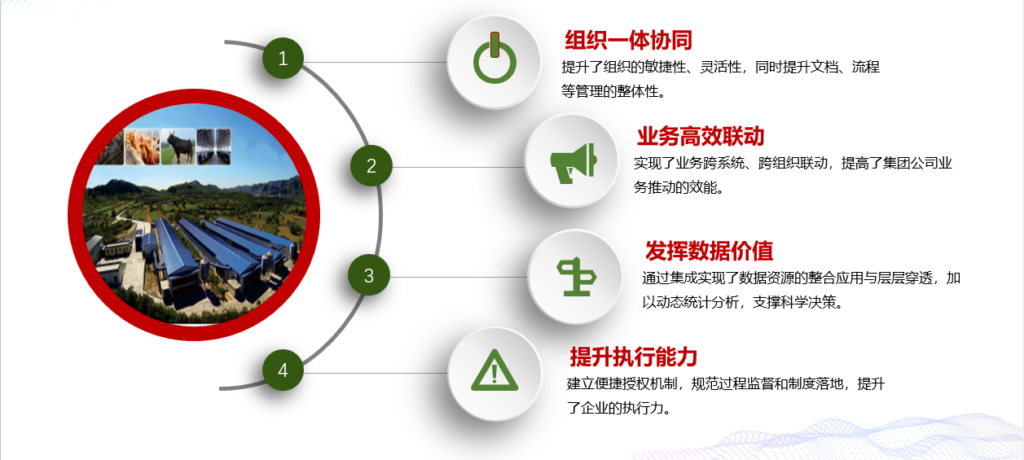 1

组织一体协同

提升了组织的敏捷性、灵活性，同时提升文档、流程等管理的整体性。

2

业务高效联动

实现了业务跨系统、跨组织联动，提高了集团公司业务推动的效能。

3

发挥数据价值

通过集成实现了数据资源的整合应用与层层穿透，加以动态统计分析，支撑科学决策。

4

提升执行能力

建立便捷授权机制，规范过程监督和制度落地，提升了企业的执行力。